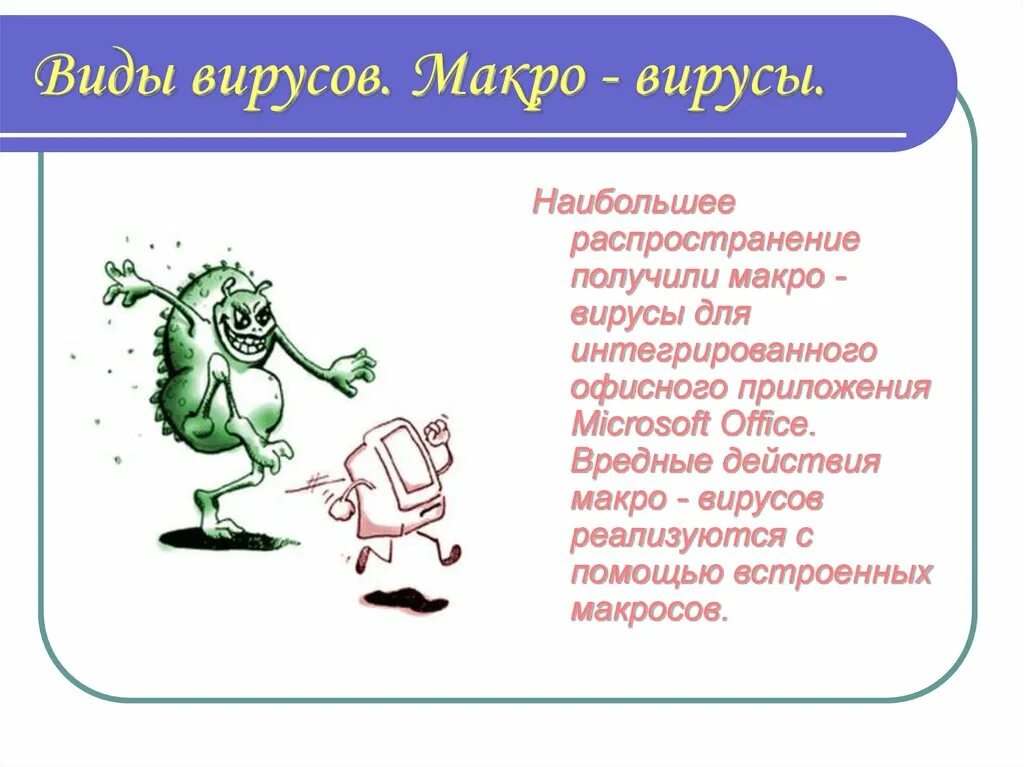 Виды вирусов. Макро - вирусы.

Наибольшее распространение получили макро - вирусы для интегрированного офисного приложения Microsoft Office. Вредные действия макро - вирусов реализуются с помощью встроенных макросов.